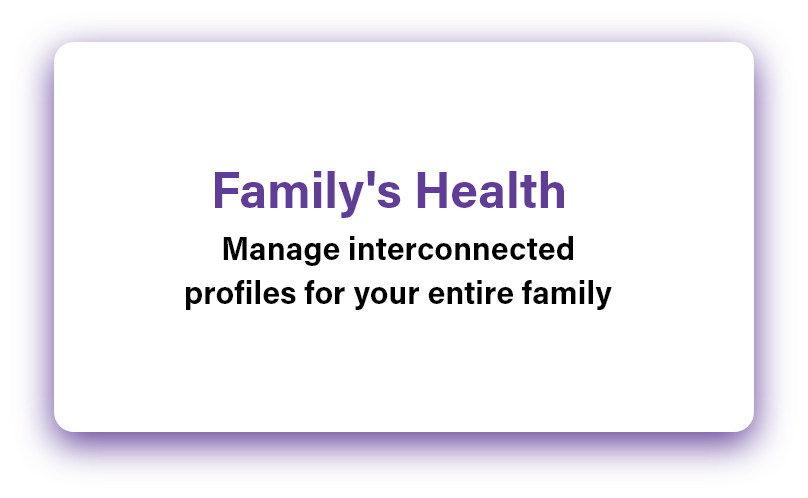 Family's Health

Manage interconnected profiles for your entire family